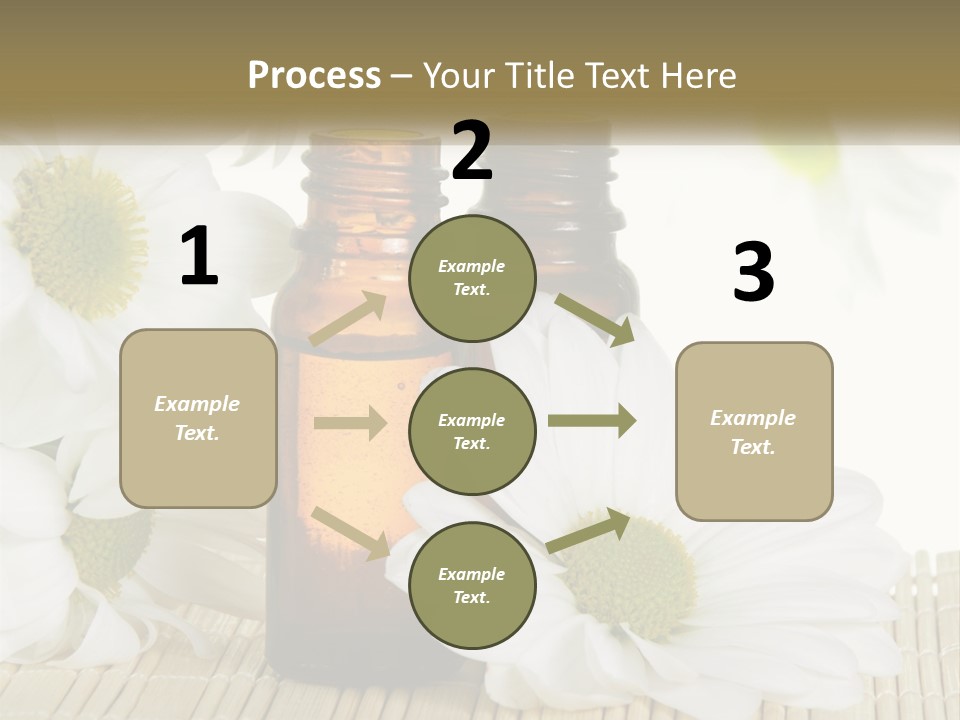 Process – Your Title Text Here

1

Example Text.

2

Example Text.

Example Text.

Example Text.

3

Example Text.